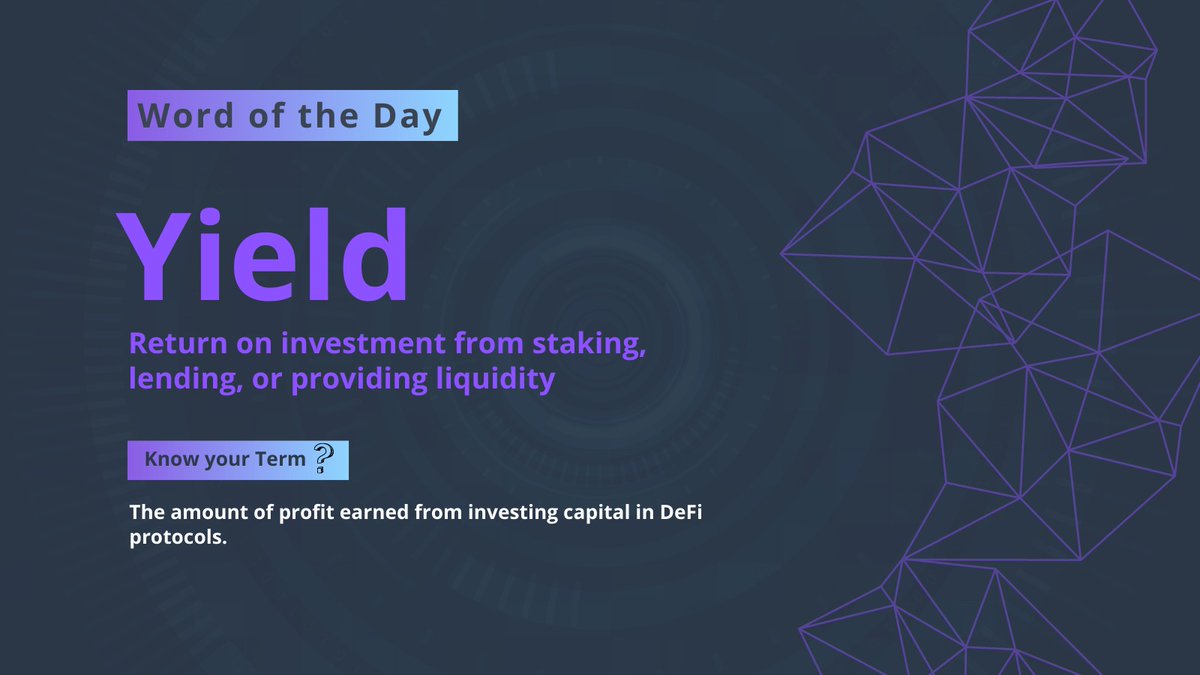 Word of the Day

Yield

Return on investment from staking, lending, or providing liquidity

Know your Term ?

The amount of profit earned from investing capital in DeFi protocols.